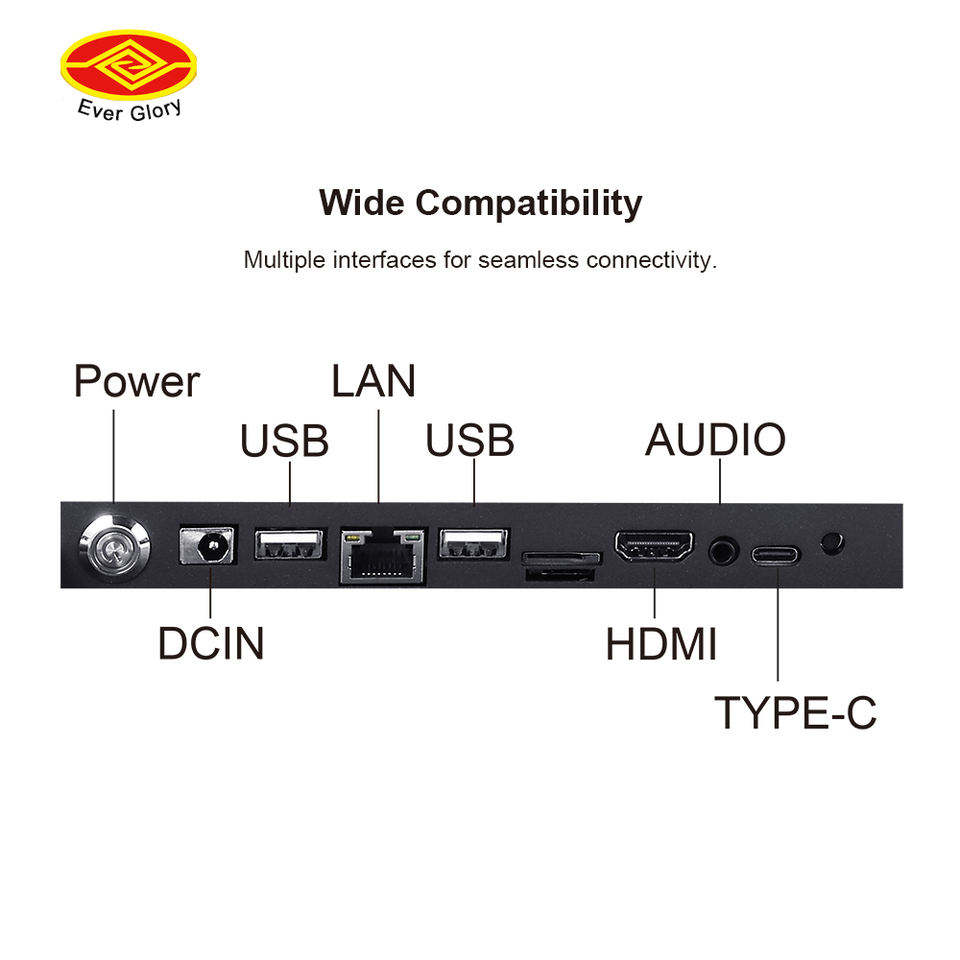 Ever Glory

Wide Compatibility

Multiple interfaces for seamless connectivity.

Power

LAN

USB

USB

AUDIO

DCIN

HDMI

TYPE-C